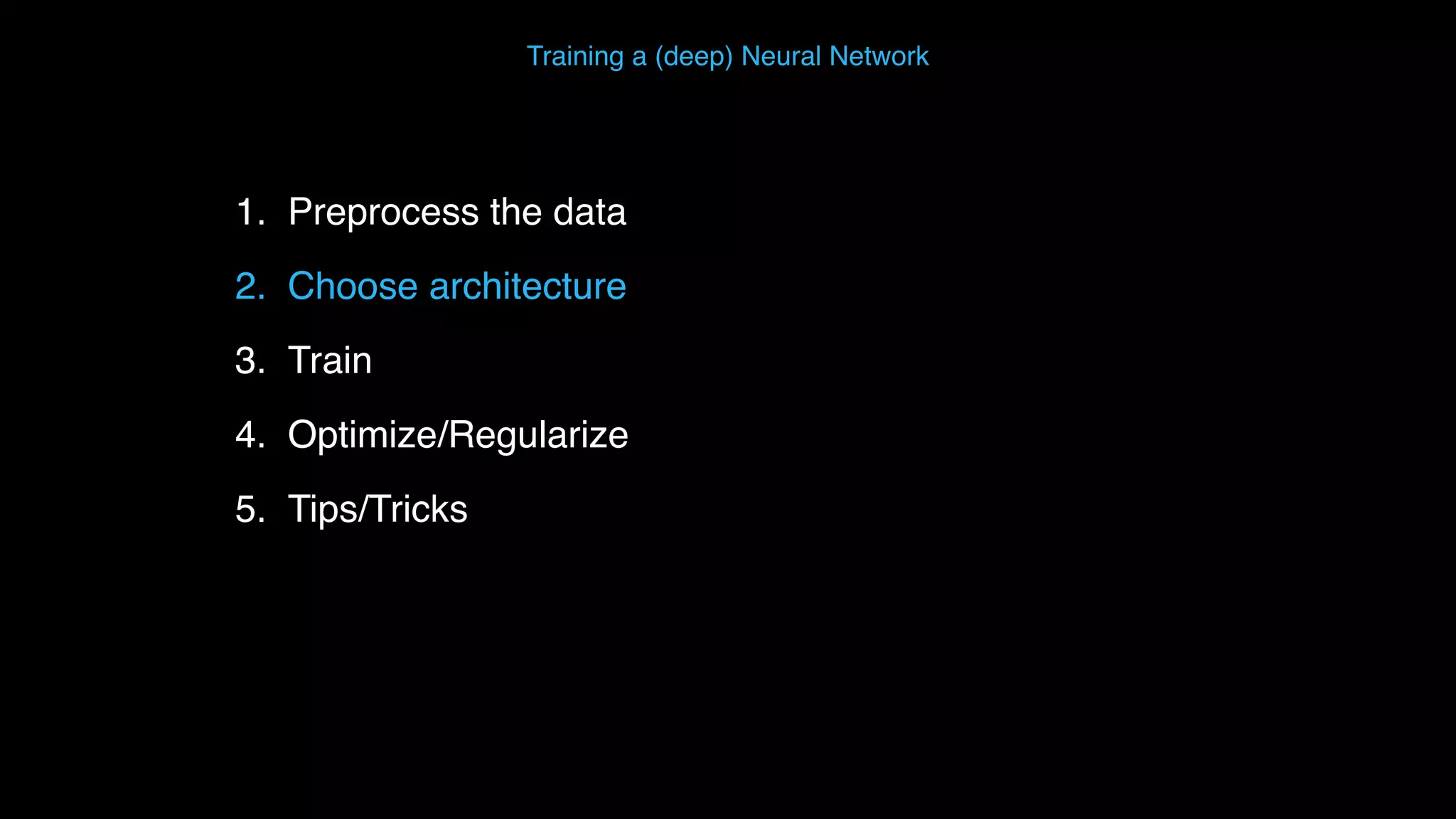 Training a (deep) Neural Network

1. Preprocess the data
2. Choose architecture
3. Train
4. Optimize/Regularize
5. Tips/Tricks